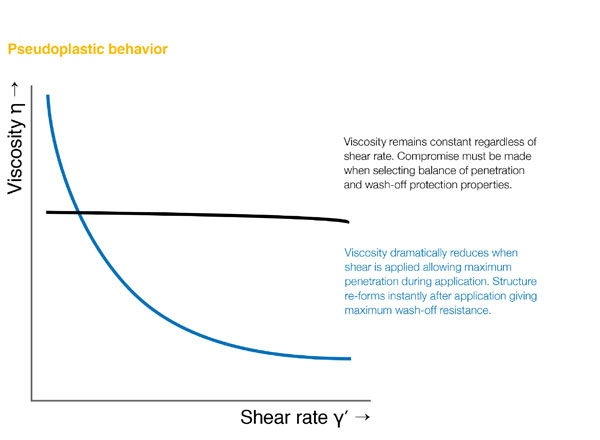 Pseudoplastic behavior

Viscosity η →

Viscosity remains constant regardless of shear rate. Compromise must be made when selecting balance of penetration and wash-off protection properties.

Viscosity dramatically reduces when shear is applied allowing maximum penetration during application. Structure re-forms instantly after application giving maximum wash-off resistance.

Shear rate γ′ →